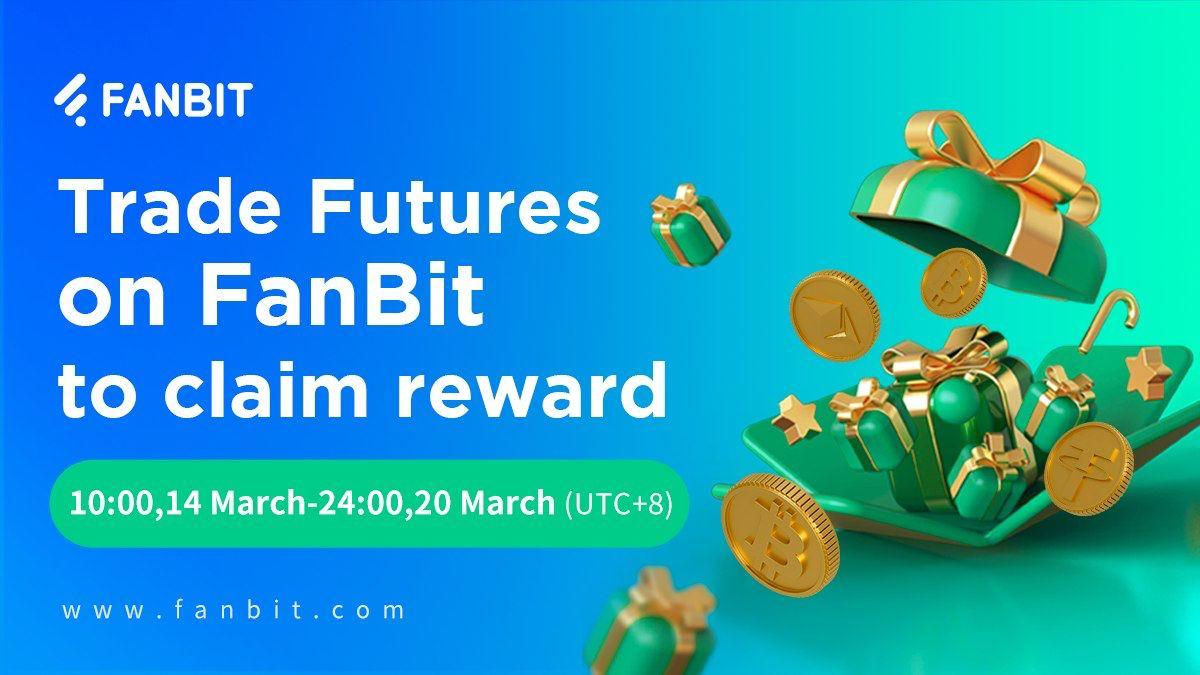 FANBIT

Trade Futures on FanBit to claim reward

10:00,14 March-24:00,20 March (UTC+8)

www.fanbit.com